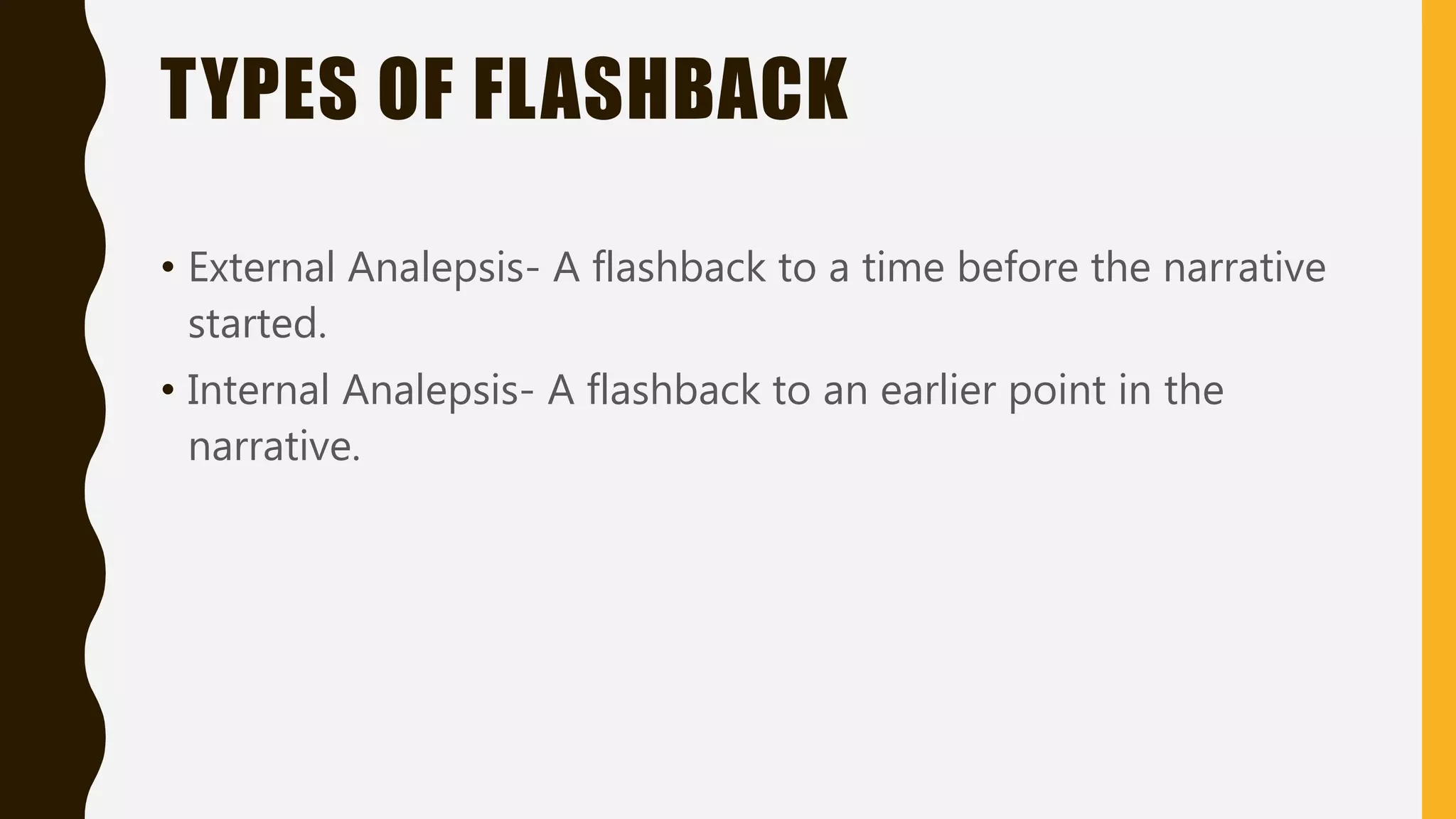 TYPES OF FLASHBACK

• External Analepsis- A flashback to a time before the narrative started.

• Internal Analepsis- A flashback to an earlier point in the narrative.